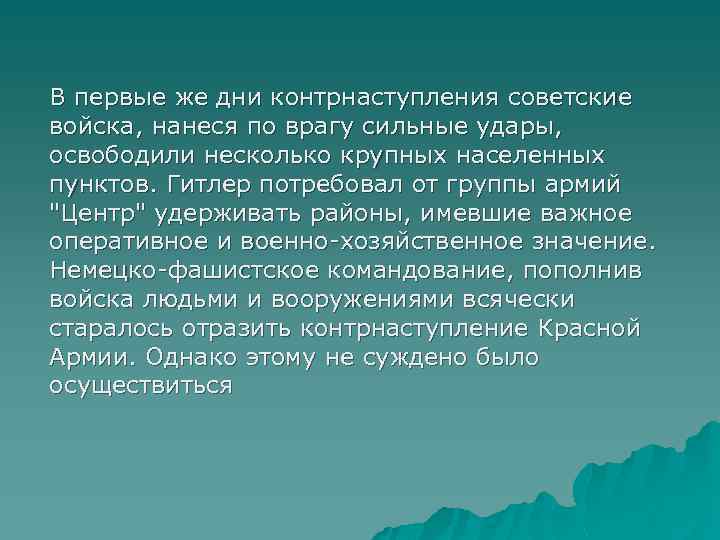 В первые же дни контрнаступления советские войска, нанеся по врагу сильные удары, освободили несколько крупных населенных пунктов. Гитлер потребовал от группы армий "Центр" удерживать районы, имевшие важное оперативное и военно-хозяйственное значение. Немецко-фашистское командование, пополнив войска людьми и вооружениями всячески старалось отразить контрнаступление Красной Армии. Однако этому не суждено было осуществиться